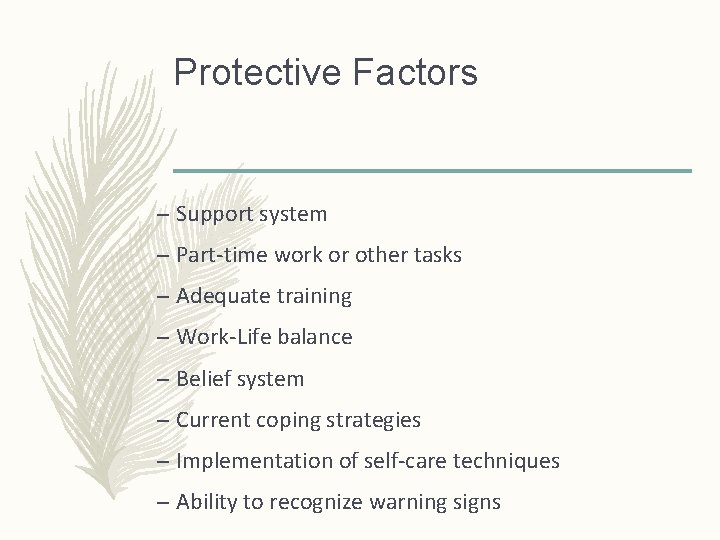 Protective Factors

– Support system
– Part-time work or other tasks
– Adequate training
– Work-Life balance
– Belief system
– Current coping strategies
– Implementation of self-care techniques
– Ability to recognize warning signs